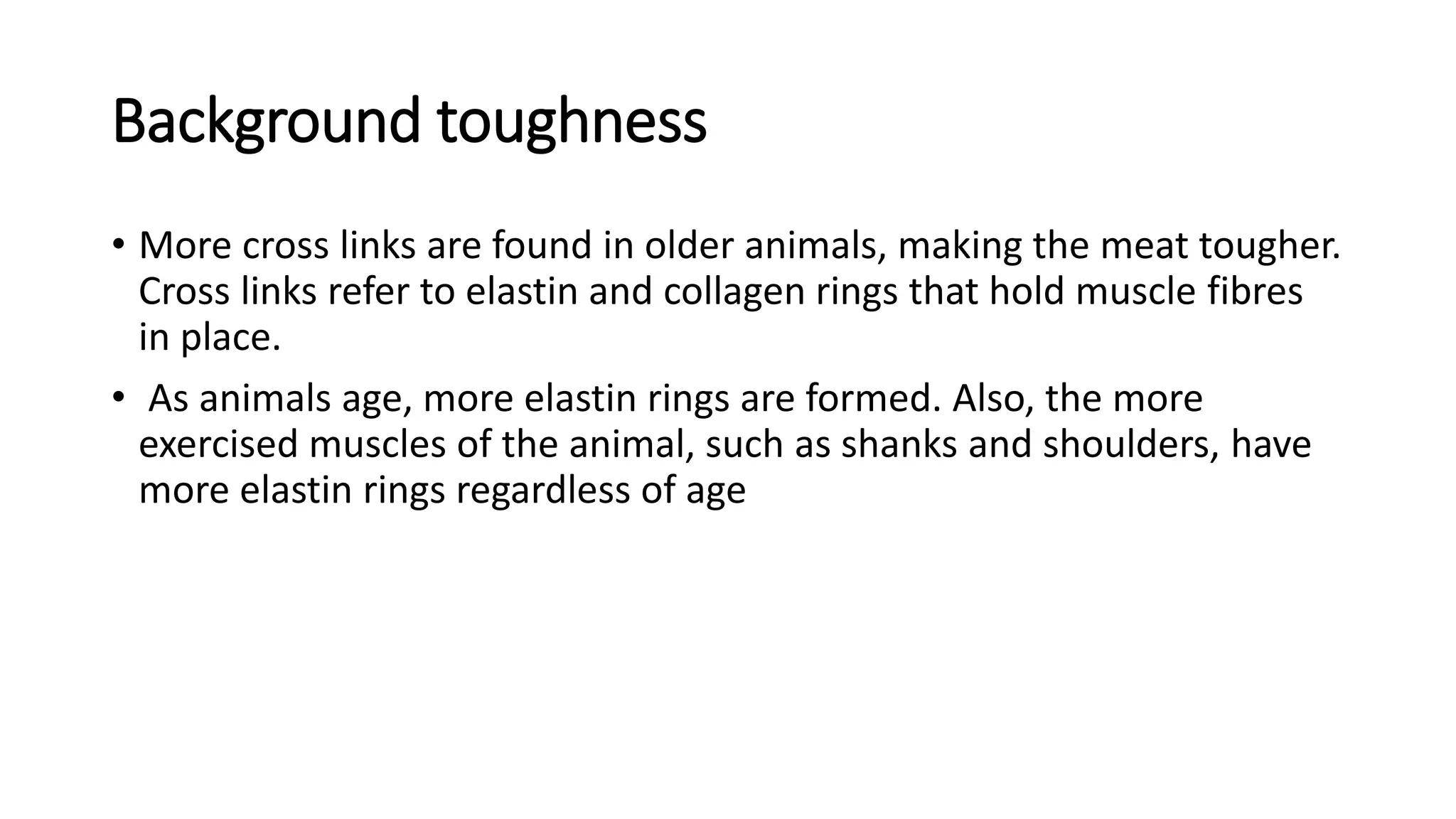 Background toughness

• More cross links are found in older animals, making the meat tougher. Cross links refer to elastin and collagen rings that hold muscle fibres in place.

• As animals age, more elastin rings are formed. Also, the more exercised muscles of the animal, such as shanks and shoulders, have more elastin rings regardless of age